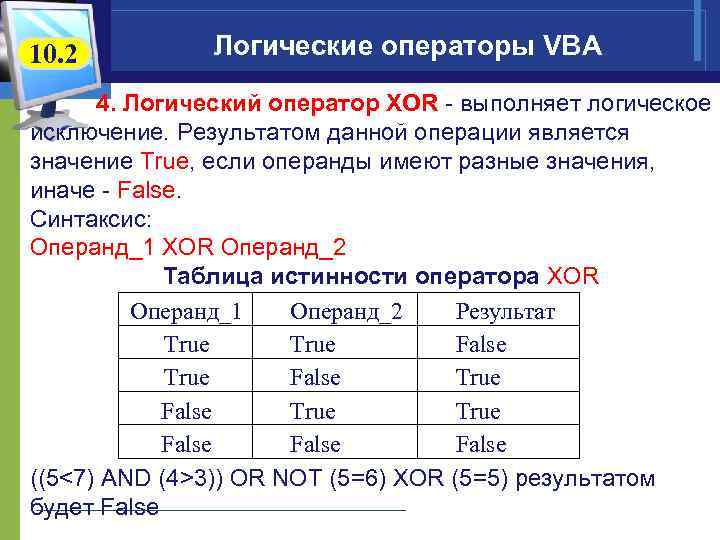 10.2

Логические операторы VBA

4. Логический оператор XOR - выполняет логическое исключение. Результатом данной операции является значение True, если операнды имеют разные значения, иначе - False.
Синтаксис:
Операнд_1 XOR Операнд_2

Таблица истинности оператора XOR

| Операнд_1 | Операнд_2 | Результат |
|---|---|---|
| True | True | False |
| True | False | True |
| False | True | True |
| False | False | False |

((5<7) AND (4>3)) OR NOT (5=6) XOR (5=5) результатом будет False